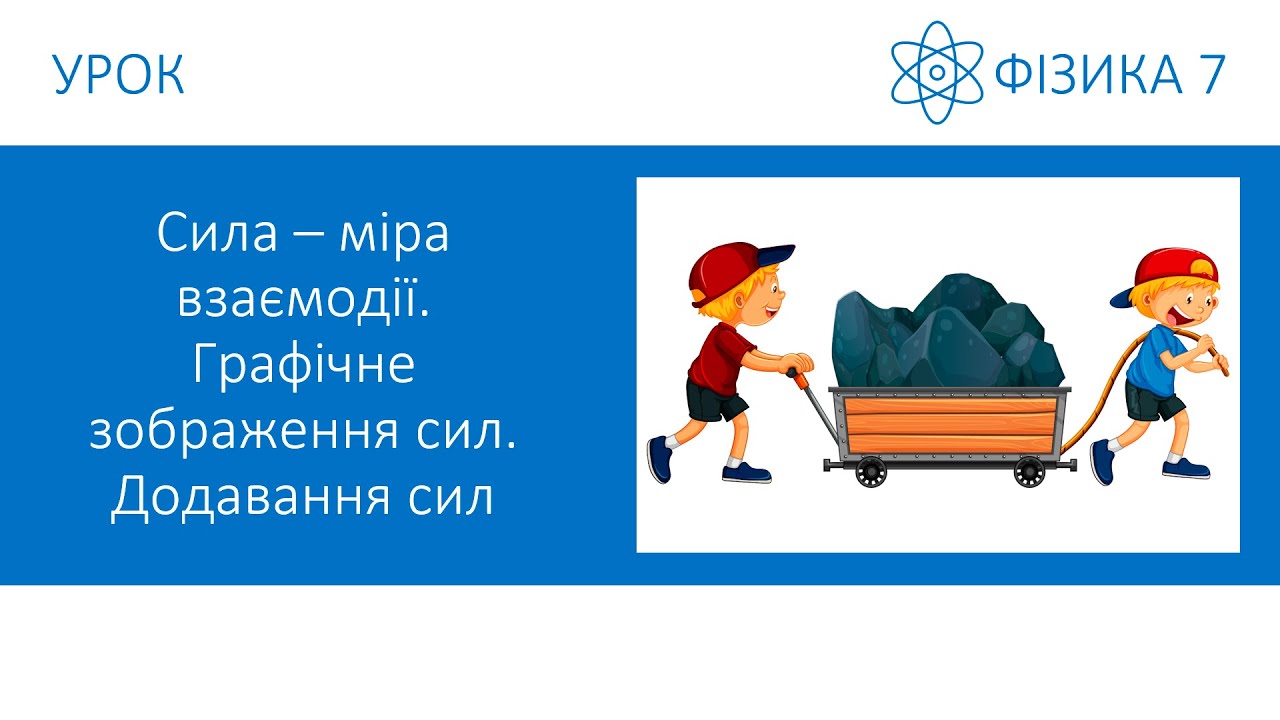 УРОК

ФІЗИКА 7

Сила – міра взаємодії. Графічне зображення сил. Додавання сил